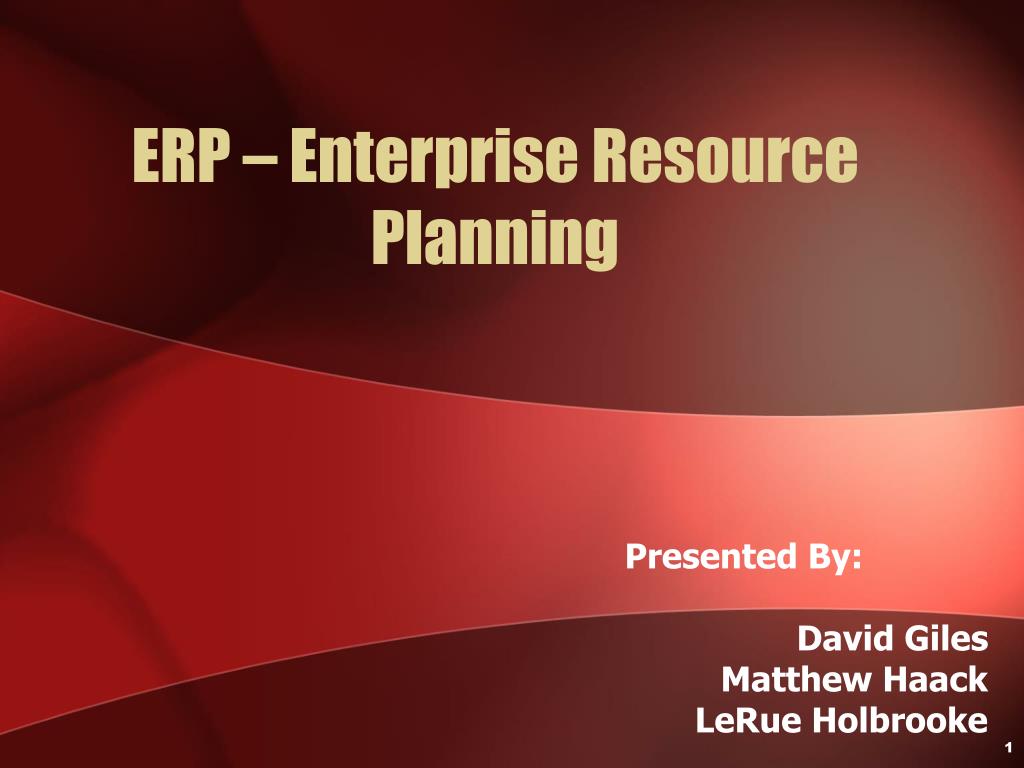 ERP – Enterprise Resource Planning

Presented By:

David Giles
Matthew Haack
LeRue Holbrooke

1